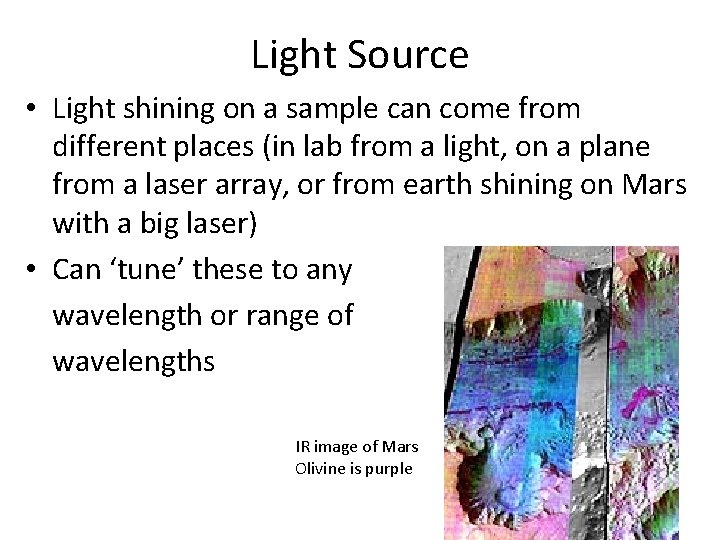 Light Source

• Light shining on a sample can come from different places (in lab from a light, on a plane from a laser array, or from earth shining on Mars with a big laser)

• Can 'tune' these to any wavelength or range of wavelengths

IR image of Mars
Olivine is purple